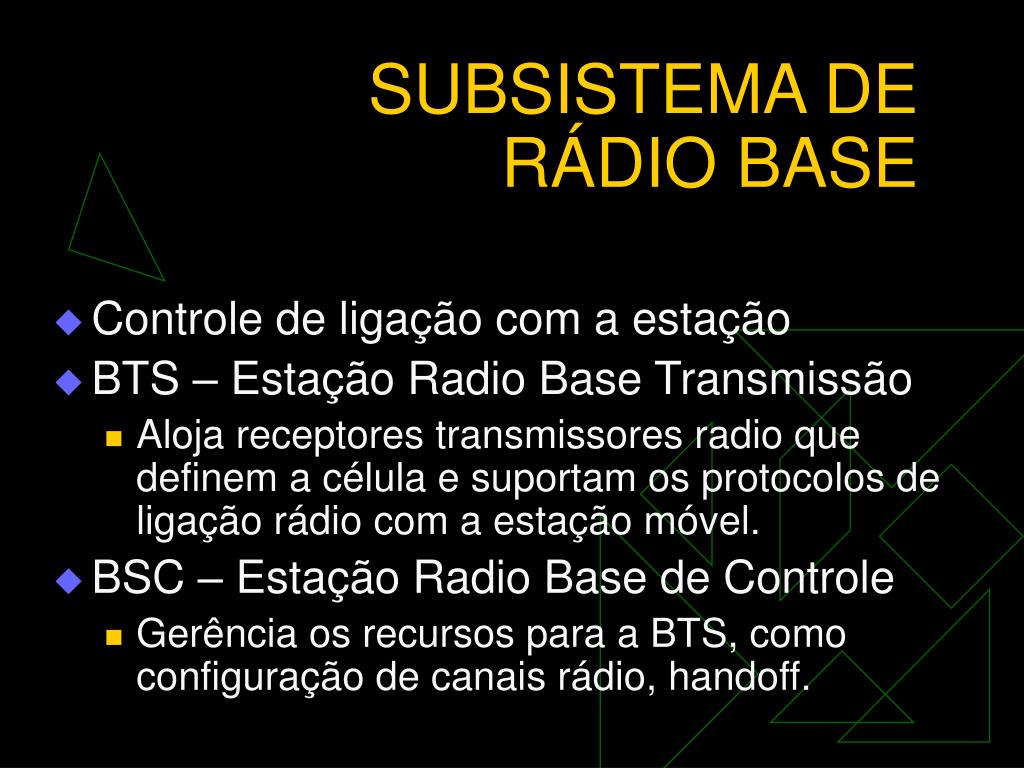 SUBSISTEMA DE RÁDIO BASE

Controle de ligação com a estação

BTS – Estação Radio Base Transmissão

Aloja receptores transmissores radio que definem a célula e suportam os protocolos de ligação rádio com a estação móvel.

BSC – Estação Radio Base de Controle

Gerência os recursos para a BTS, como configuração de canais rádio, handoff.